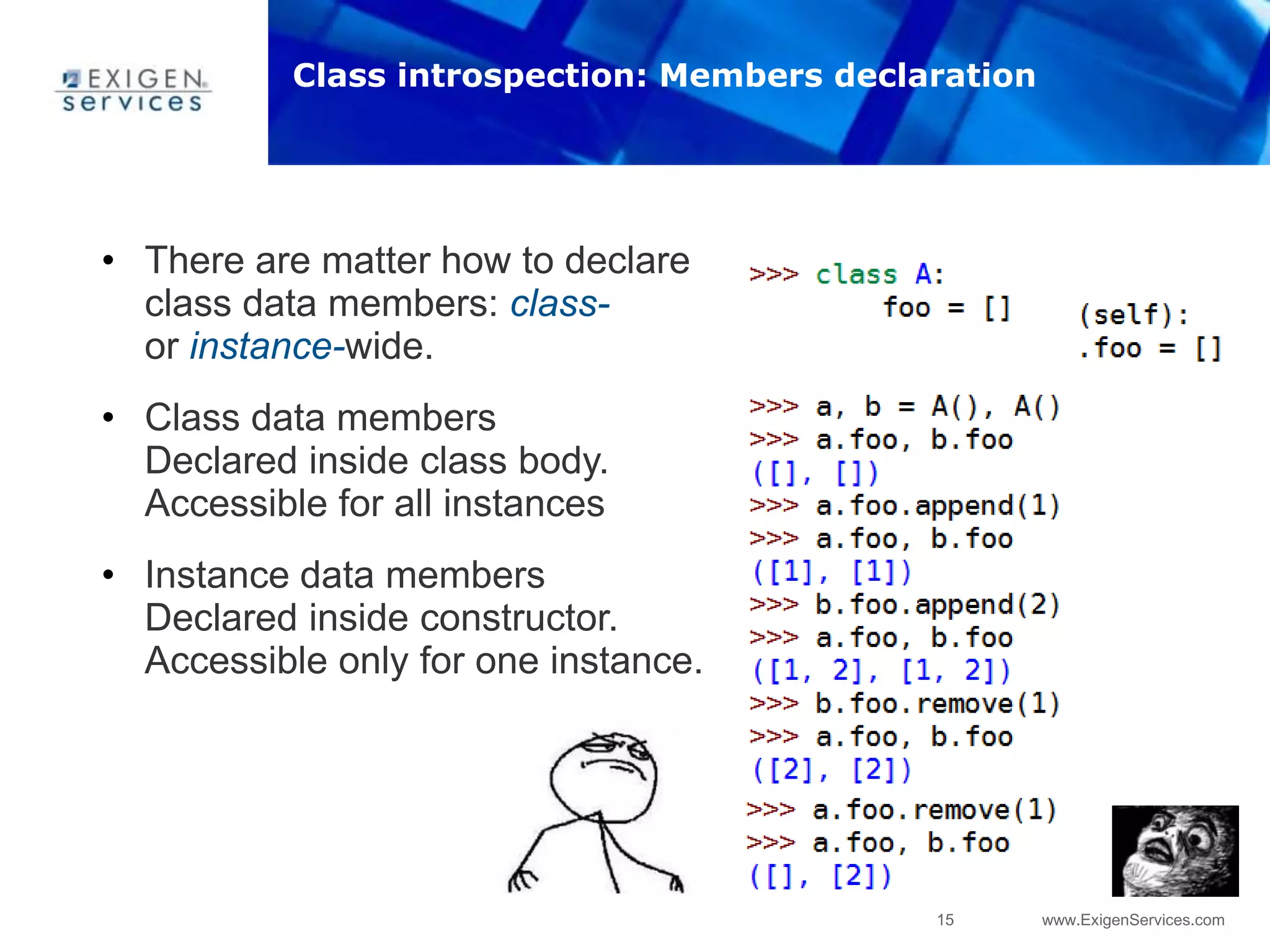 EXIGEN services

Class introspection: Members declaration

• There are matter how to declare class data members: class- or instance-wide.

• Class data members
Declared inside class body.
Accessible for all instances

• Instance data members
Declared inside constructor.
Accessible only for one instance.

>>> class A:
foo = []

(self):
.foo = []

>>> a, b = A(), A()
>>> a.foo, b.foo
([], [])
>>> a.foo.append(1)
>>> a.foo, b.foo
([1], [1])
>>> b.foo.append(2)
>>> a.foo, b.foo
([1, 2], [1, 2])
>>> b.foo.remove(1)
>>> a.foo, b.foo
([2], [2])
>>> a.foo.remove(1)
>>> a.foo, b.foo
([], [2])

15

www.ExigenServices.com